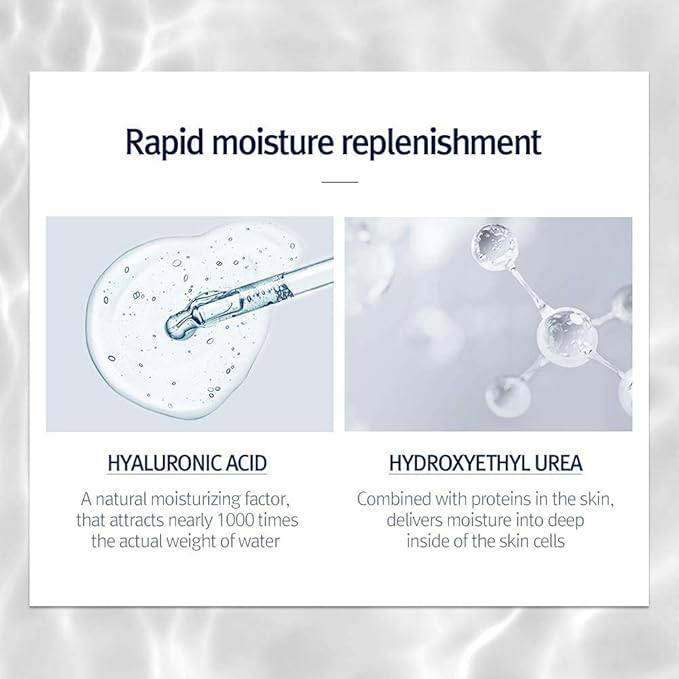 Rapid moisture replenishment

HYALURONIC ACID

A natural moisturizing factor, that attracts nearly 1000 times the actual weight of water

HYDROXYETHYL UREA

Combined with proteins in the skin, delivers moisture into deep inside of the skin cells